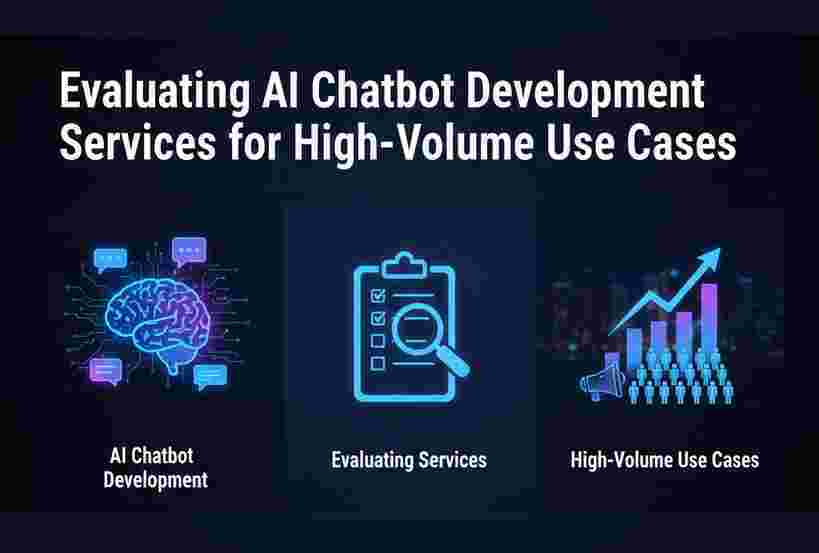 Evaluating AI Chatbot Development Services for High-Volume Use Cases

AI Chatbot Development

Evaluating Services

High-Volume Use Cases